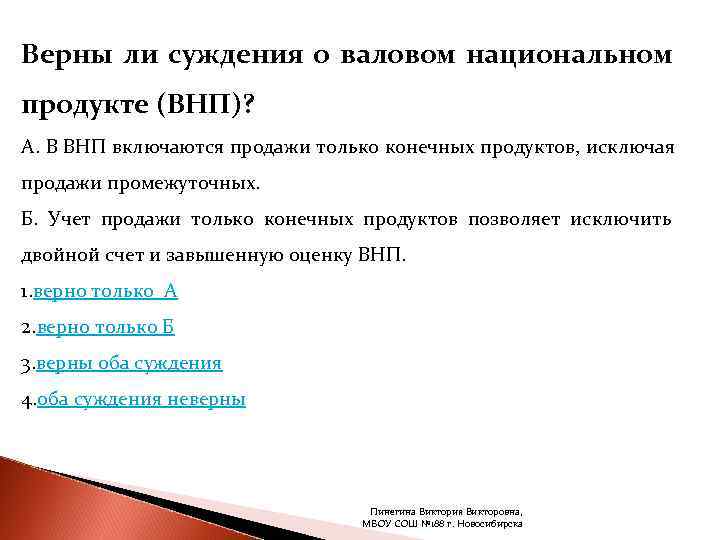 Верны ли суждения о валовом национальном продукте (ВНП)?

А. В ВНП включаются продажи только конечных продуктов, исключая продажи промежуточных.

Б. Учет продажи только конечных продуктов позволяет исключить двойной счет и завышенную оценку ВНП.

1.верно только А

2.верно только Б

3.верны оба суждения

4.оба суждения неверны

Пинегина Виктория Викторовна, МБОУ СОШ №188 г. Новосибирска